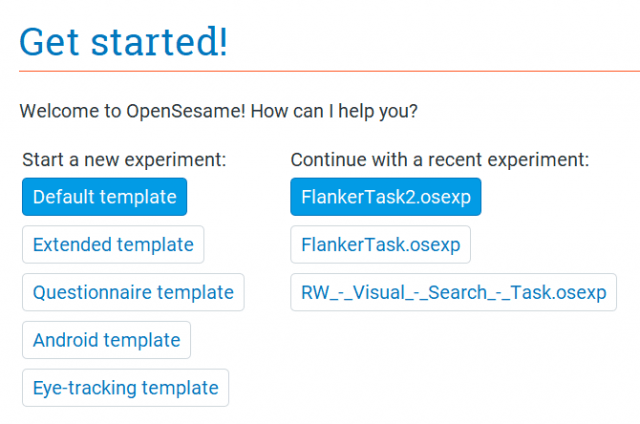 Get started!

Welcome to OpenSesame! How can I help you?

Start a new experiment:

Default template

Extended template

Questionnaire template

Android template

Eye-tracking template

Continue with a recent experiment:

FlankerTask2.osexp

FlankerTask.osexp

RW_-_Visual_-_Search_-_Task.osexp